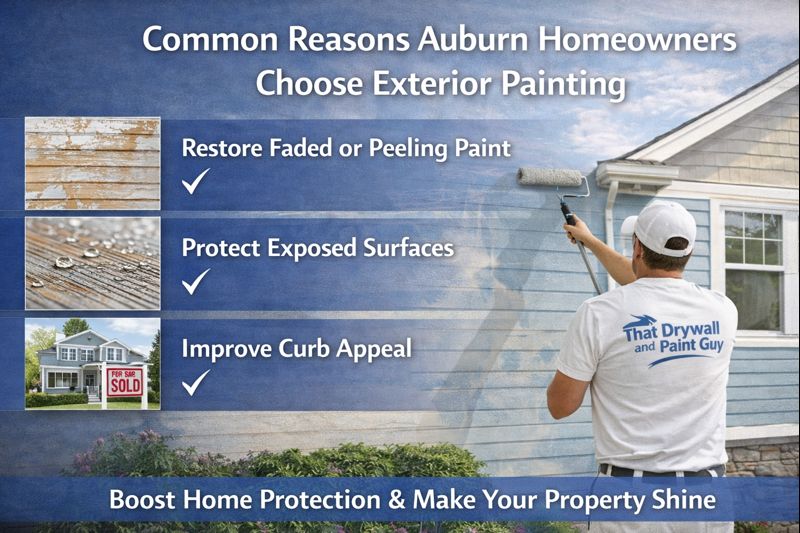 Common Reasons Auburn Homeowners Choose Exterior Painting

Restore Faded or Peeling Paint
✓

Protect Exposed Surfaces
✓

FOR SALE
SOLD

Improve Curb Appeal
✓

That Drywall and Paint Guy

Boost Home Protection & Make Your Property Shine